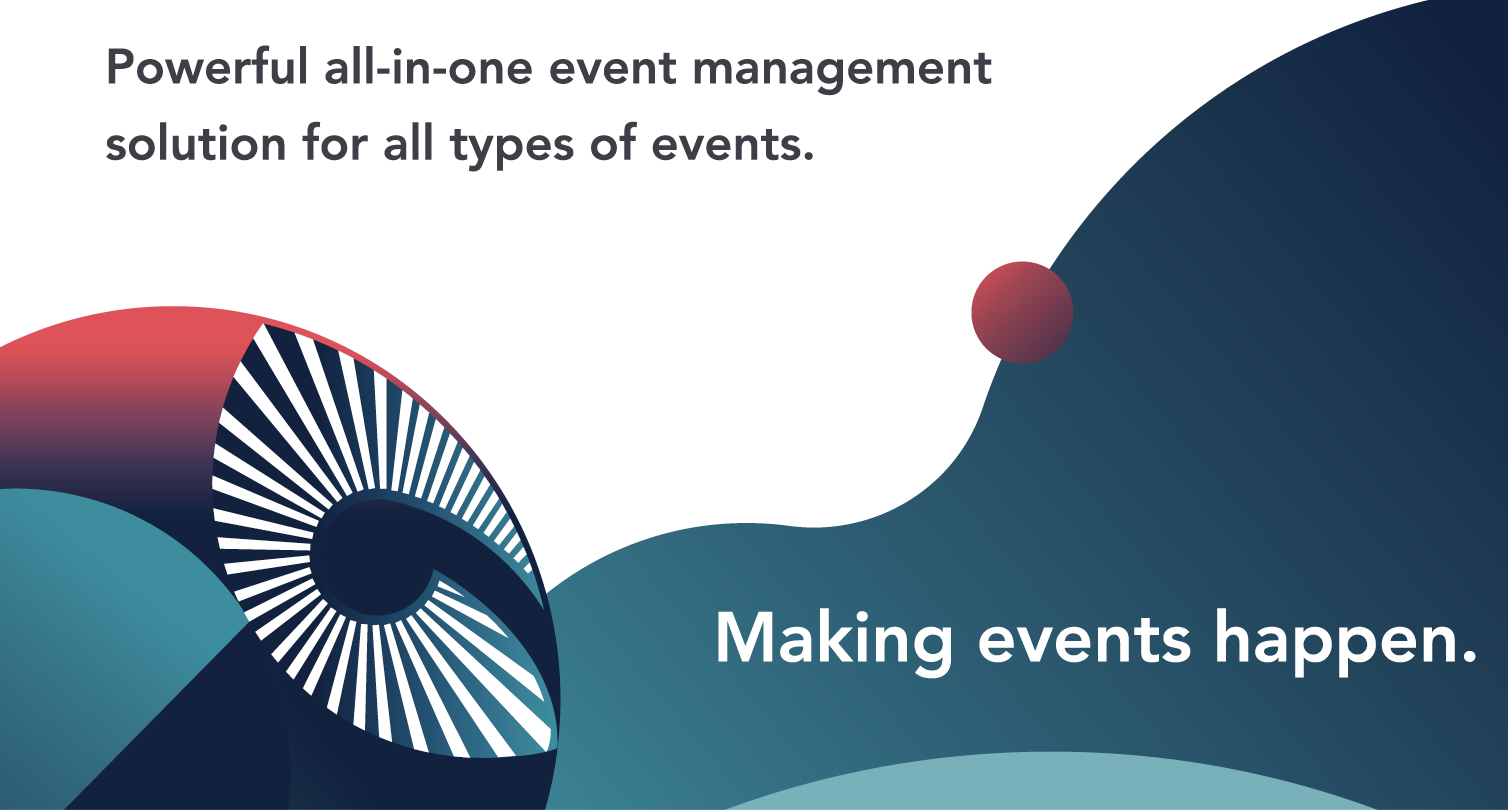 Powerful all-in-one event management solution for all types of events.

Making events happen.